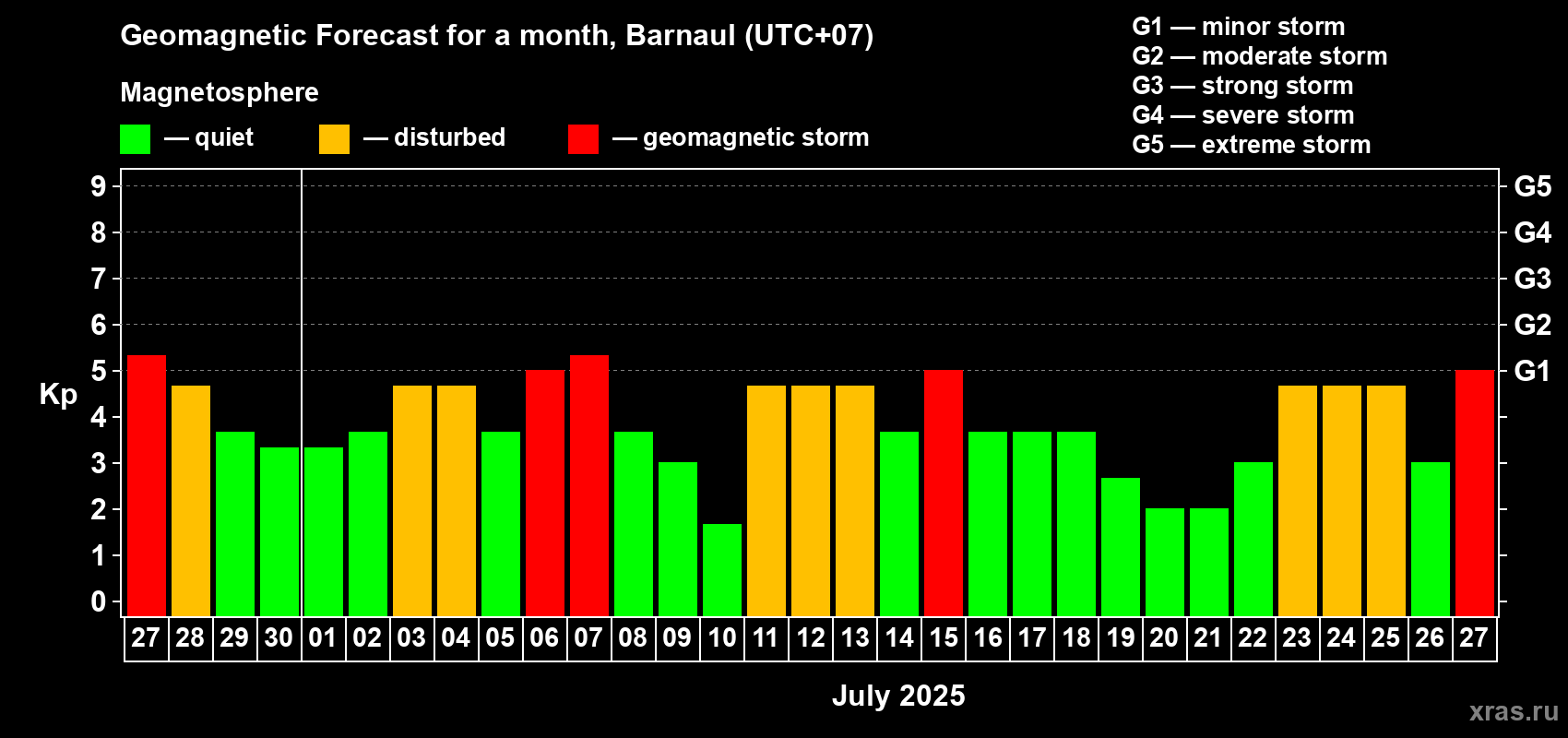 Geomagnetic Forecast for a month, Barnaul (UTC+07)

Magnetosphere

— quiet — disturbed — geomagnetic storm

G1 — minor storm
G2 — moderate storm
G3 — strong storm
G4 — severe storm
G5 — extreme storm

Kp

9
8
7
6
5
4
3
2
1
0

G5
G4
G3
G2
G1

27 28 29 30 01 02 03 04 05 06 07 08 09 10 11 12 13 14 15 16 17 18 19 20 21 22 23 24 25 26 27

July 2025

xras.ru